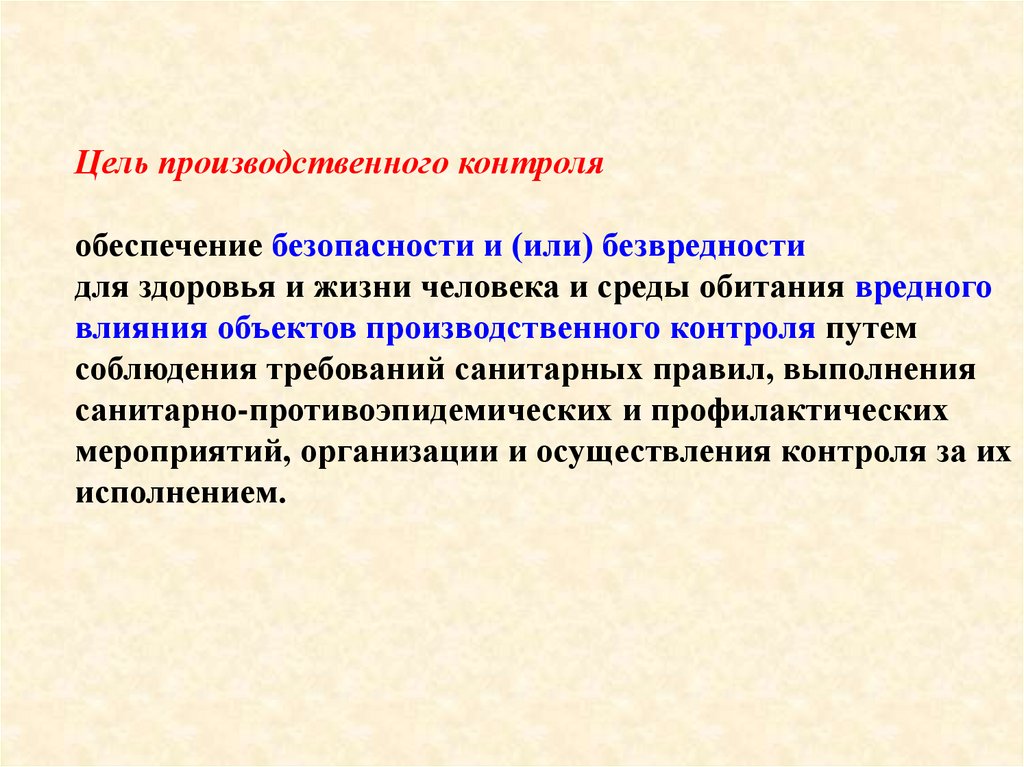 Цель производственного контроля

обеспечение безопасности и (или) безвредности для здоровья и жизни человека и среды обитания вредного влияния объектов производственного контроля путем соблюдения требований санитарных правил, выполнения санитарно-противоэпидемических и профилактических мероприятий, организации и осуществления контроля за их исполнением.